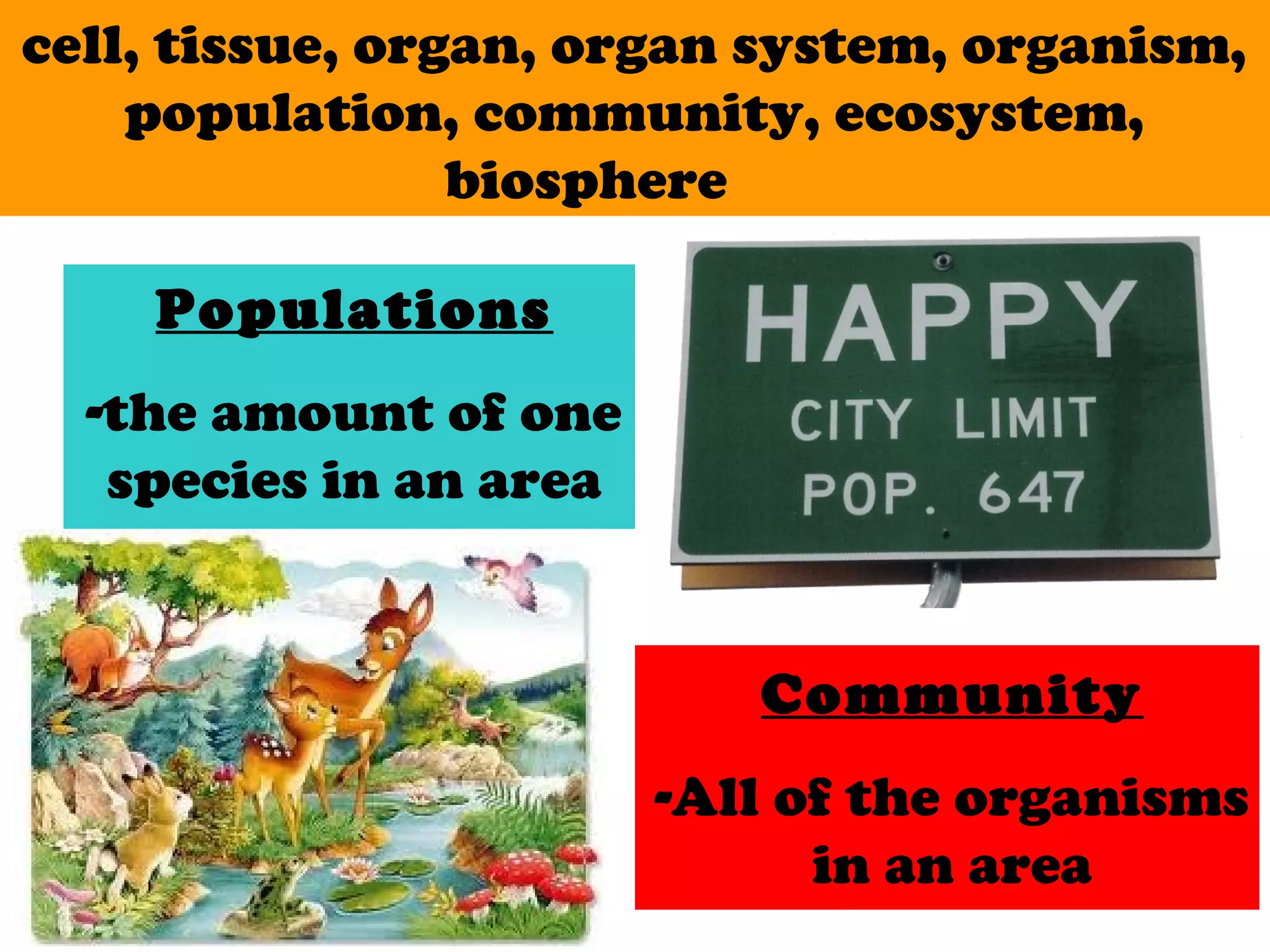 cell, tissue, organ, organ system, organism, population, community, ecosystem, biosphere

Populations

-the amount of one species in an area

HAPPY
CITY LIMIT
POP. 647

Community

-All of the organisms in an area